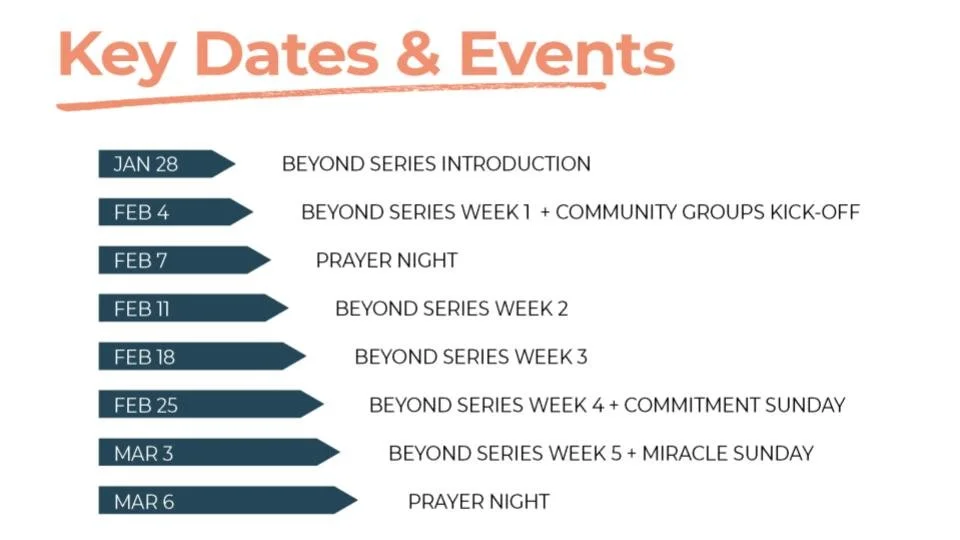 Key Dates & Events

JAN 28 BEYOND SERIES INTRODUCTION

FEB 4 BEYOND SERIES WEEK 1 + COMMUNITY GROUPS KICK-OFF

FEB 7 PRAYER NIGHT

FEB 11 BEYOND SERIES WEEK 2

FEB 18 BEYOND SERIES WEEK 3

FEB 25 BEYOND SERIES WEEK 4 + COMMITMENT SUNDAY

MAR 3 BEYOND SERIES WEEK 5 + MIRACLE SUNDAY

MAR 6 PRAYER NIGHT